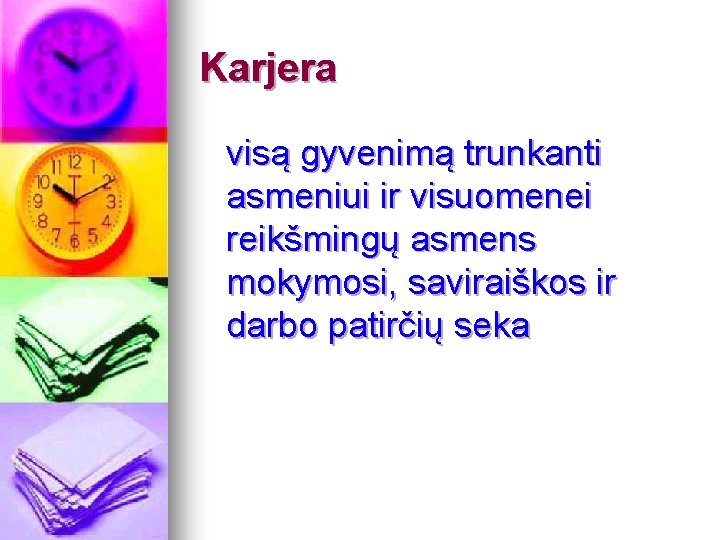 Karjera

visą gyvenimą trunkanti asmeniui ir visuomenei reikšmingų asmens mokymosi, saviraiškos ir darbo patirčių seka